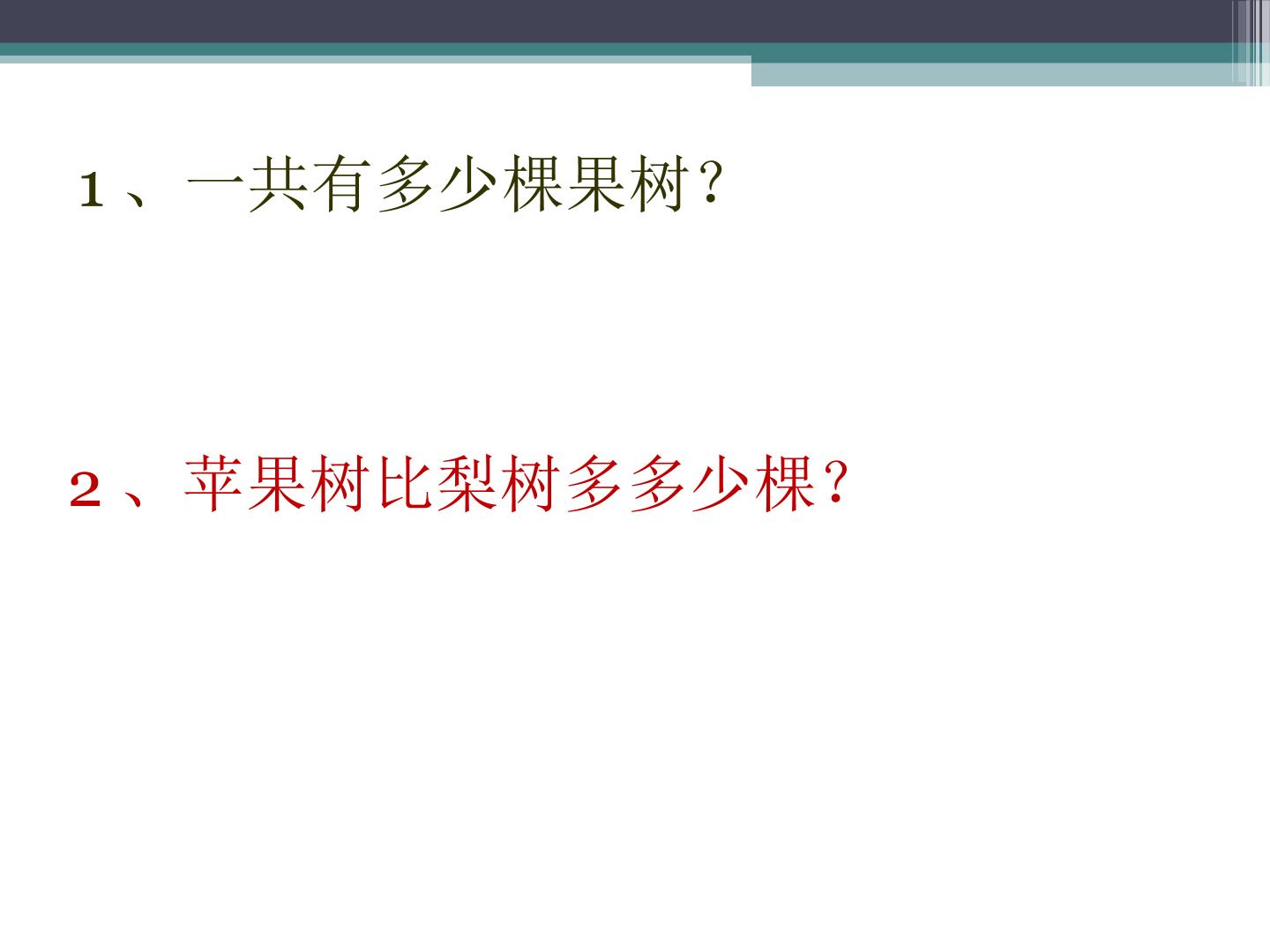 1、一共有多少棵果树?

2、苹果树比梨树多多少棵?